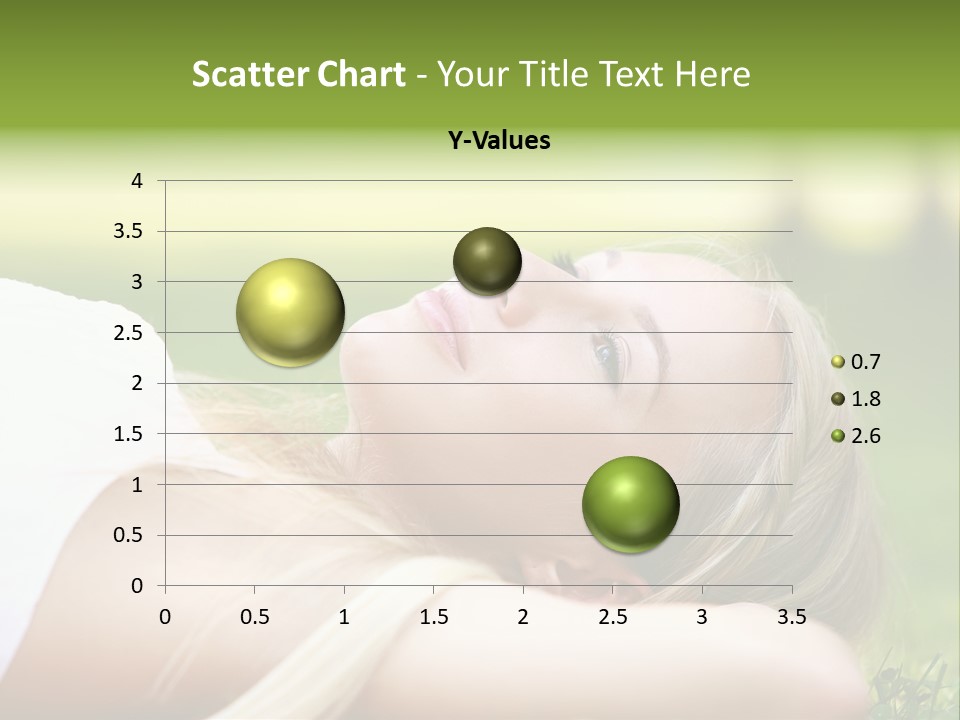 Scatter Chart - Your Title Text Here

Y-Values

4
3.5
3
2.5
2
1.5
1
0.5
0

0 0.5 1 1.5 2 2.5 3 3.5

0.7
1.8
2.6